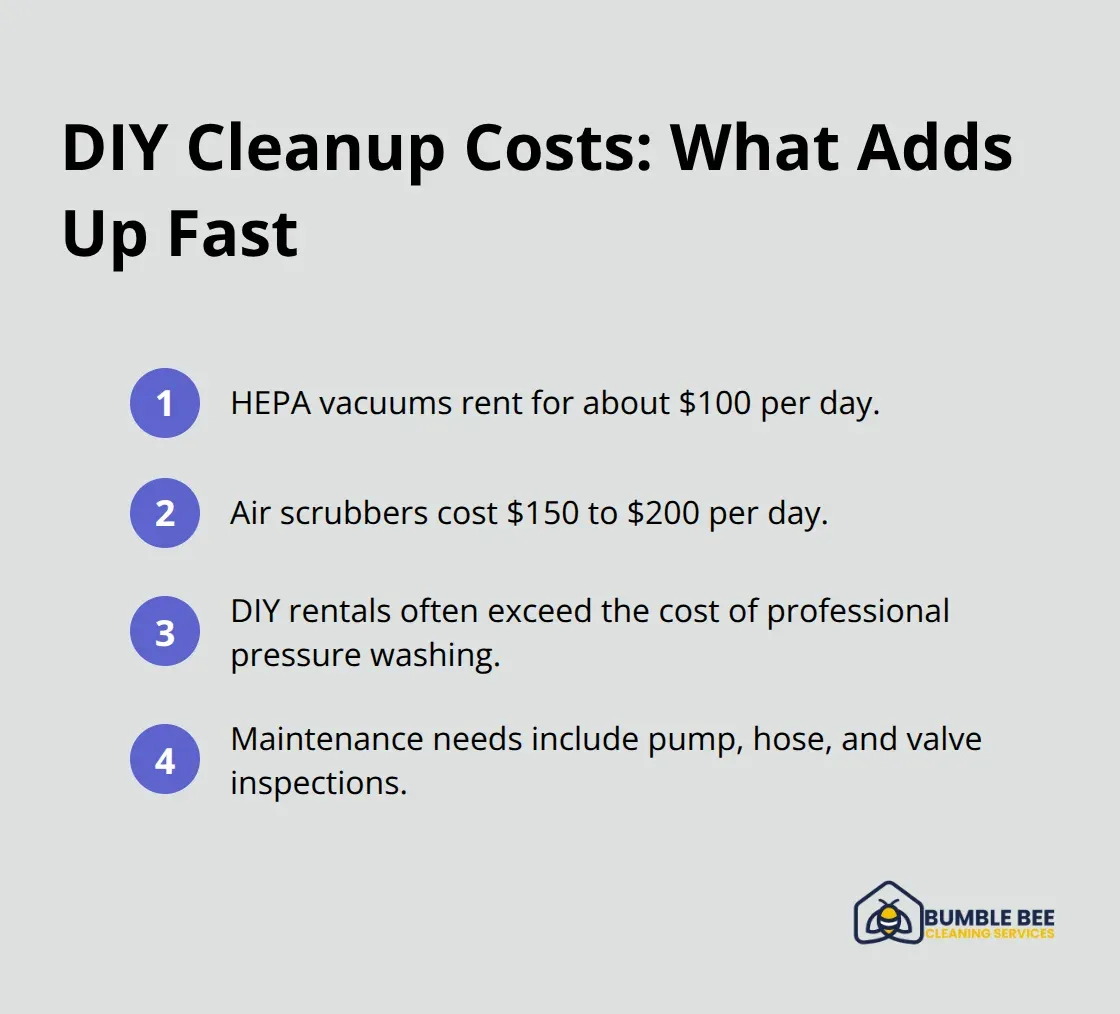 DIY Cleanup Costs: What Adds Up Fast

1 HEPA vacuums rent for about \$100 per day.

2 Air scrubbers cost \$150 to \$200 per day.

3 DIY rentals often exceed the cost of professional pressure washing.

4 Maintenance needs include pump, hose, and valve inspections.

BUMBLE BEE
CLEANING SERVICES